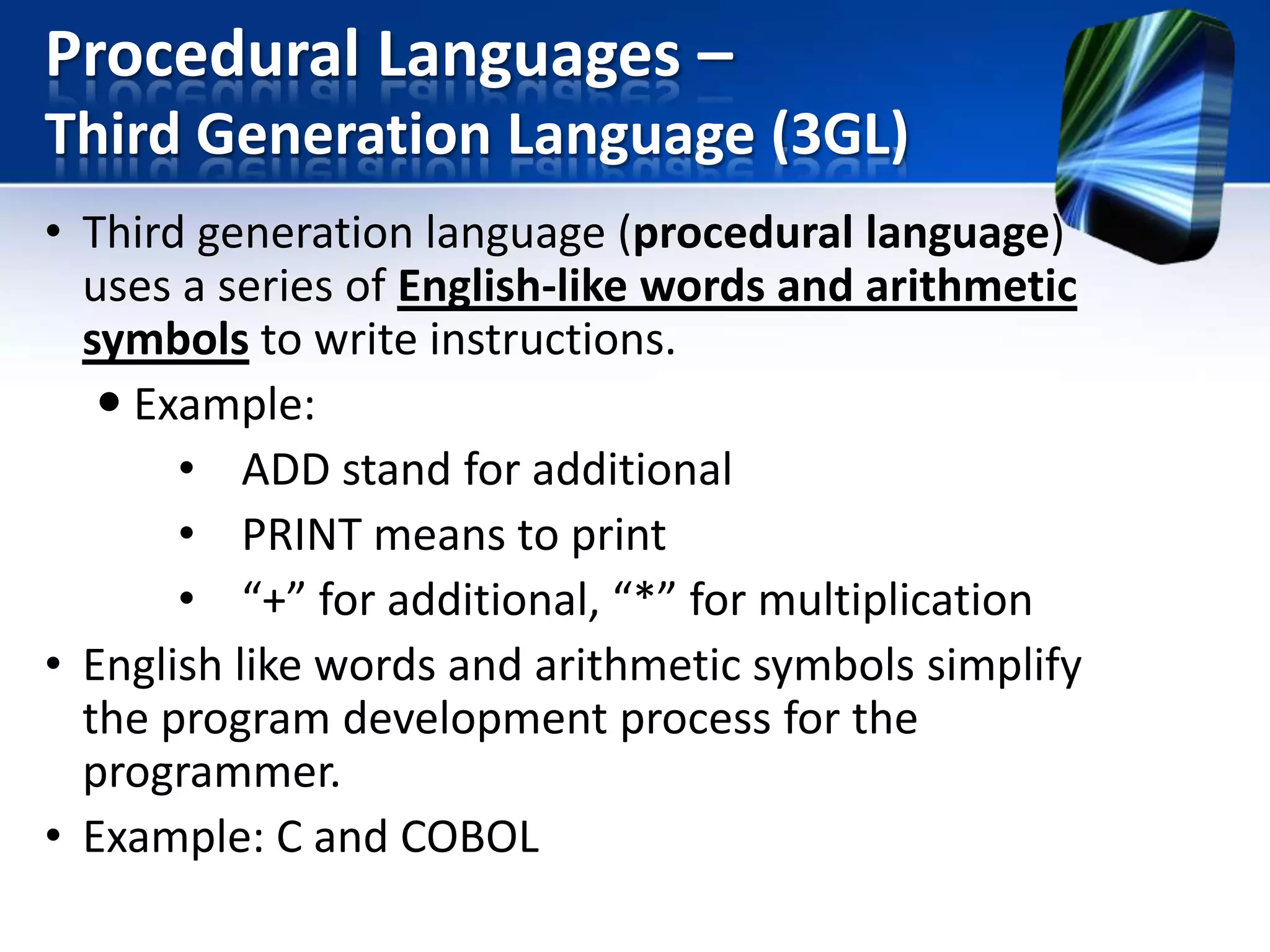 Procedural Languages –
Third Generation Language (3GL)

• Third generation language (procedural language) uses a series of English-like words and arithmetic symbols to write instructions.
  • Example:
    • ADD stand for additional
    • PRINT means to print
    • “+” for additional, “*” for multiplication
• English like words and arithmetic symbols simplify the program development process for the programmer.
• Example: C and COBOL